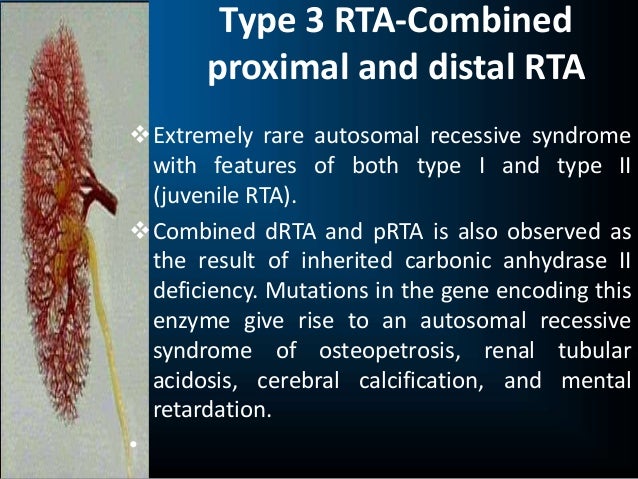 Type 3 RTA-Combined proximal and distal RTA

❖ Extremely rare autosomal recessive syndrome with features of both type I and type II (juvenile RTA).

❖ Combined dRTA and pRTA is also observed as the result of inherited carbonic anhydrase II deficiency. Mutations in the gene encoding this enzyme give rise to an autosomal recessive syndrome of osteopetrosis, renal tubular acidosis, cerebral calcification, and mental retardation.

•